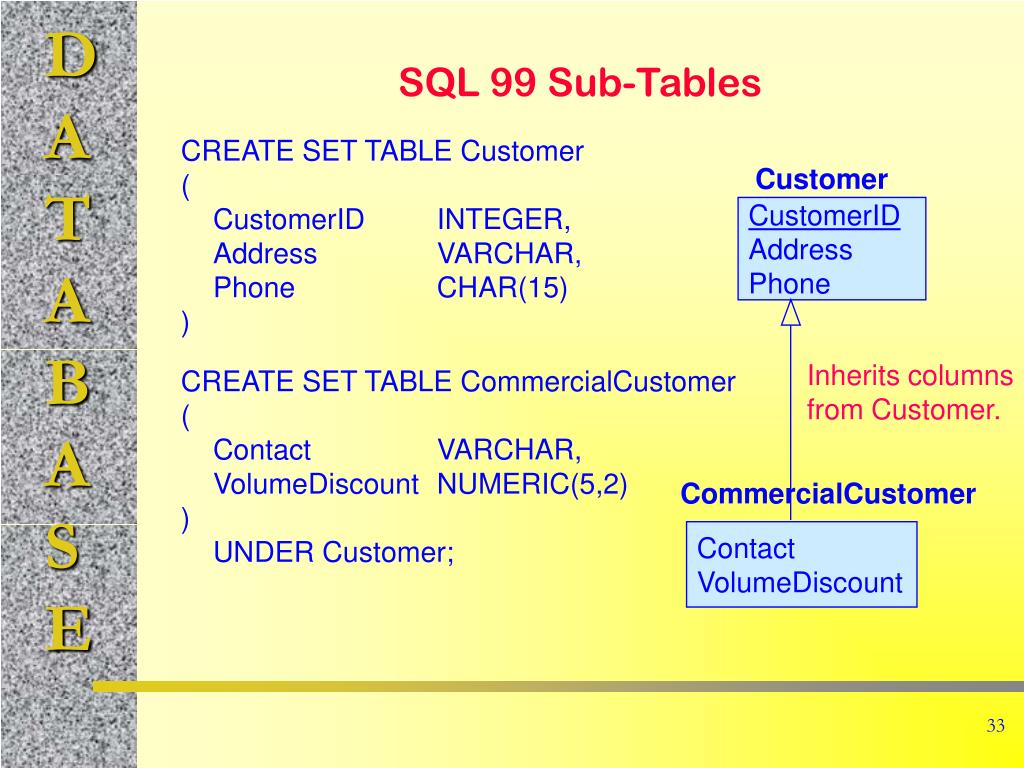 D
A
T
A
B
A
S
E

SQL 99 Sub-Tables

CREATE SET TABLE Customer
(
CustomerID INTEGER,
Address VARCHAR,
Phone CHAR(15)
)

CREATE SET TABLE CommercialCustomer
(
Contact VARCHAR,
VolumeDiscount NUMERIC(5,2)
)
UNDER Customer;

Customer
CustomerID
Address
Phone

Inherits columns from Customer.

CommercialCustomer
Contact
VolumeDiscount

33